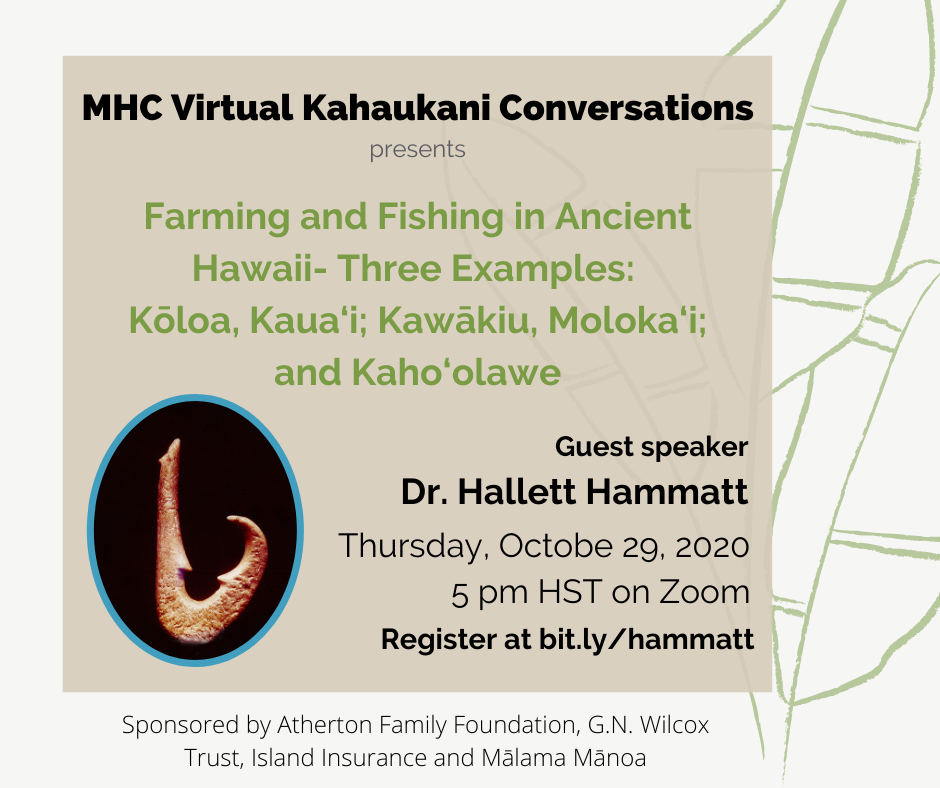 MHC Virtual Kahaukani Conversations

presents

Farming and Fishing in Ancient Hawaii- Three Examples: Kōloa, Kaua‘i; Kawākiu, Moloka‘i; and Kaho‘olawe

Guest speaker

Dr. Hallett Hammatt

Thursday, Octobe 29, 2020

5 pm HST on Zoom

Register at bit.ly/hammatt

Sponsored by Atherton Family Foundation, G.N. Wilcox Trust, Island Insurance and Mālama Mānoa